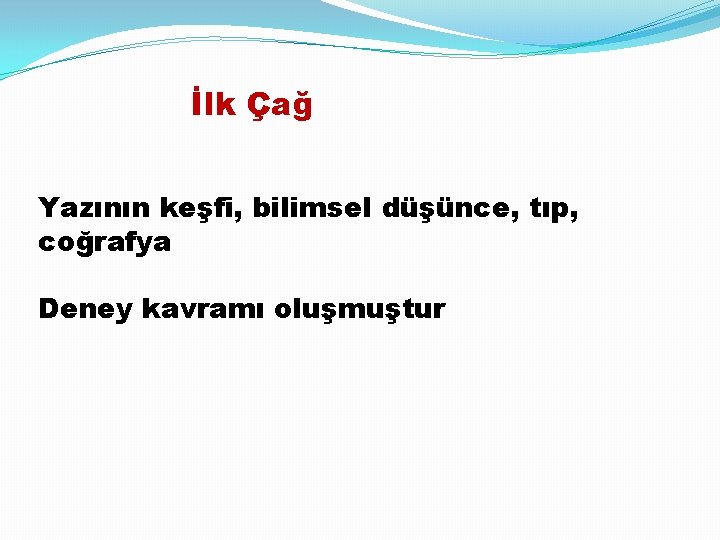 İlk Çağ

Yazının keşfi, bilimsel düşünce, tıp, coğrafya

Deney kavramı oluşmuştur